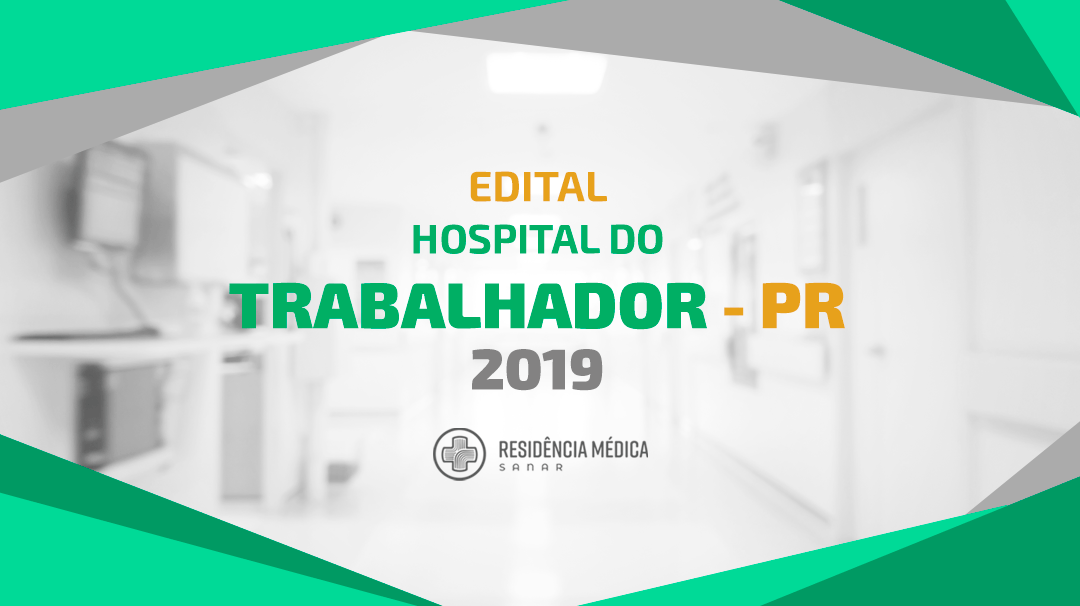 EDITAL
HOSPITAL DO
TRABALHADOR - PR
2019

RESIDÊNCIA MÉDICA
SANAR